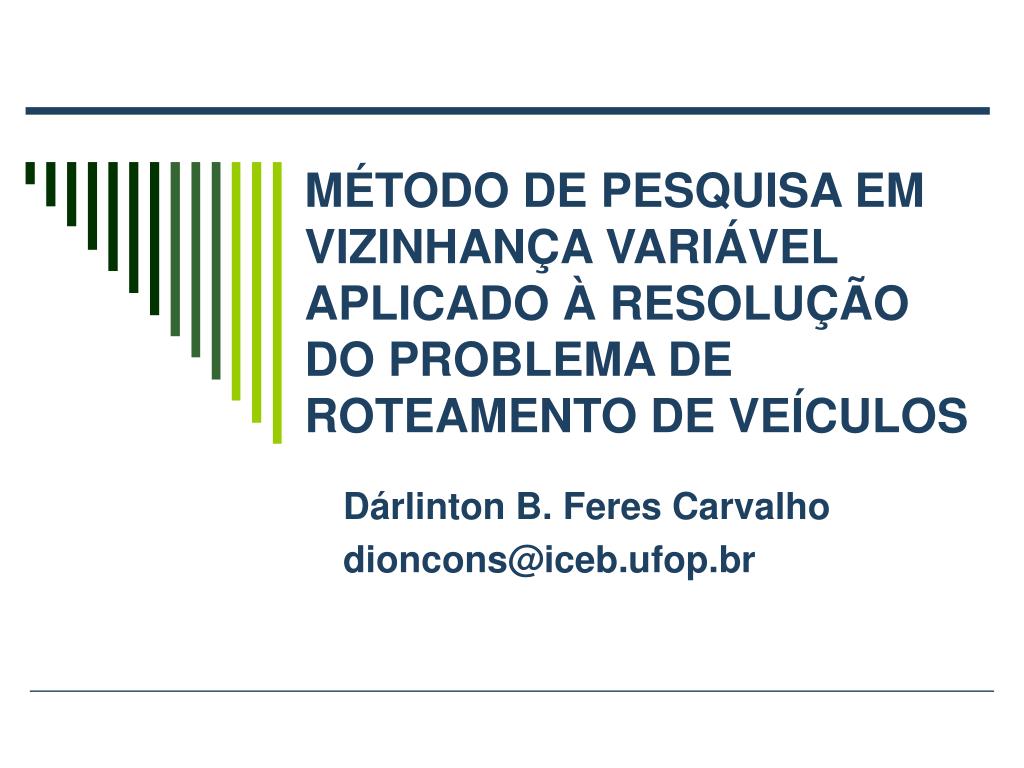 MÉTODO DE PESQUISA EM VIZINHANÇA VARIÁVEL APLICADO À RESOLUÇÃO DO PROBLEMA DE ROTEAMENTO DE VEÍCULOS

Dárlinton B. Feres Carvalho
dioncons@iceb.ufop.br